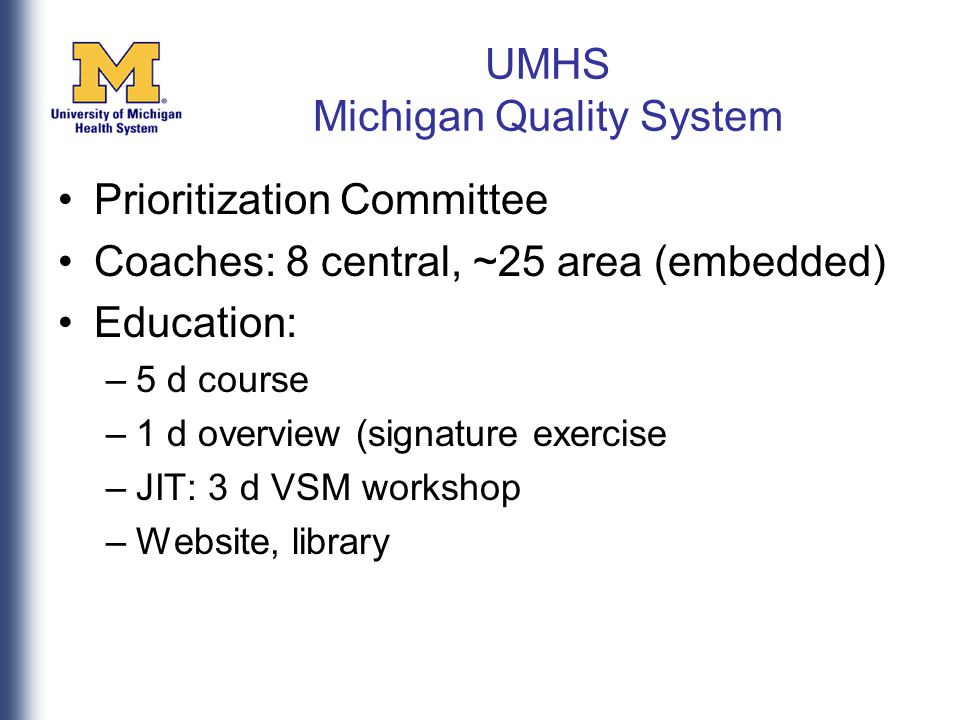 M
University of Michigan Health System

UMHS
Michigan Quality System

• Prioritization Committee
• Coaches: 8 central, ~25 area (embedded)
• Education:
– 5 d course
– 1 d overview (signature exercise
– JIT: 3 d VSM workshop
– Website, library